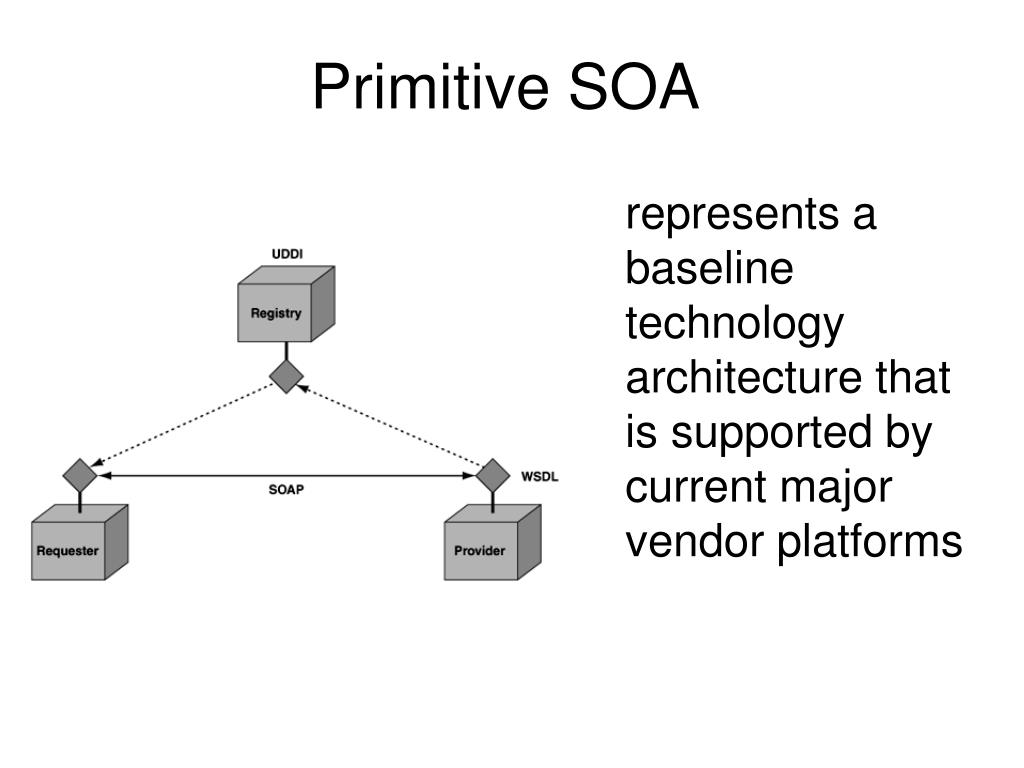 Primitive SOA

UDDI
Registry
SOAP
WSDL
Requester
Provider

represents a baseline technology architecture that is supported by current major vendor platforms